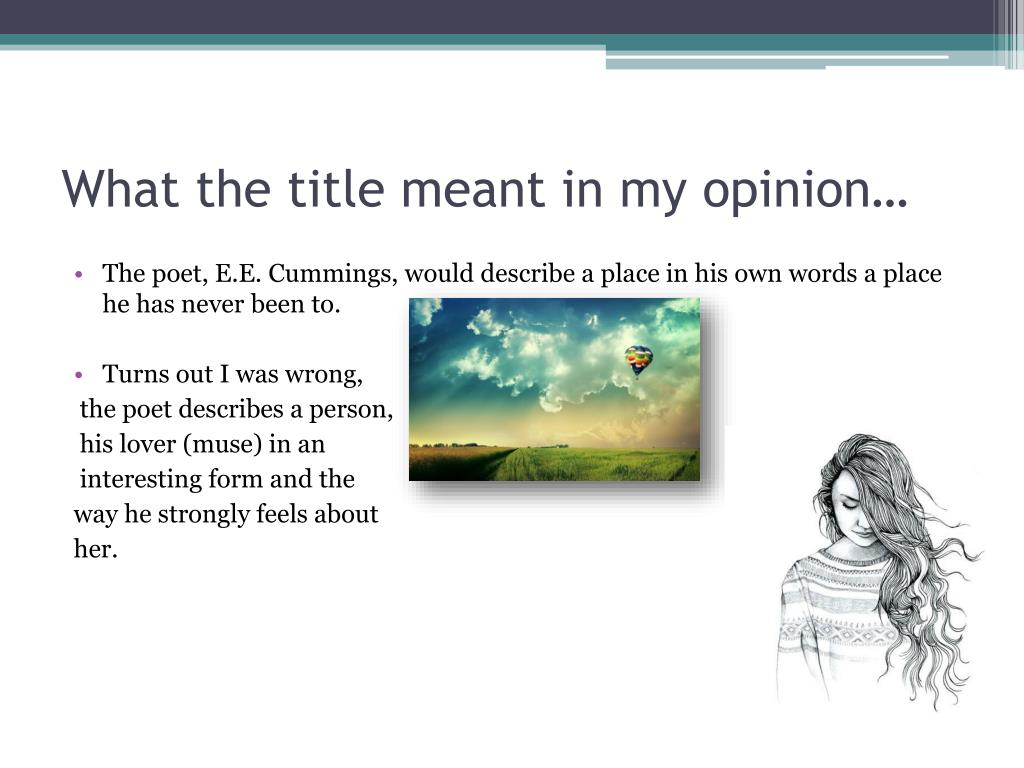 What the title meant in my opinion…

• The poet, E.E. Cummings, would describe a place in his own words a place he has never been to.

• Turns out I was wrong, the poet describes a person, his lover (muse) in an interesting form and the way he strongly feels about her.